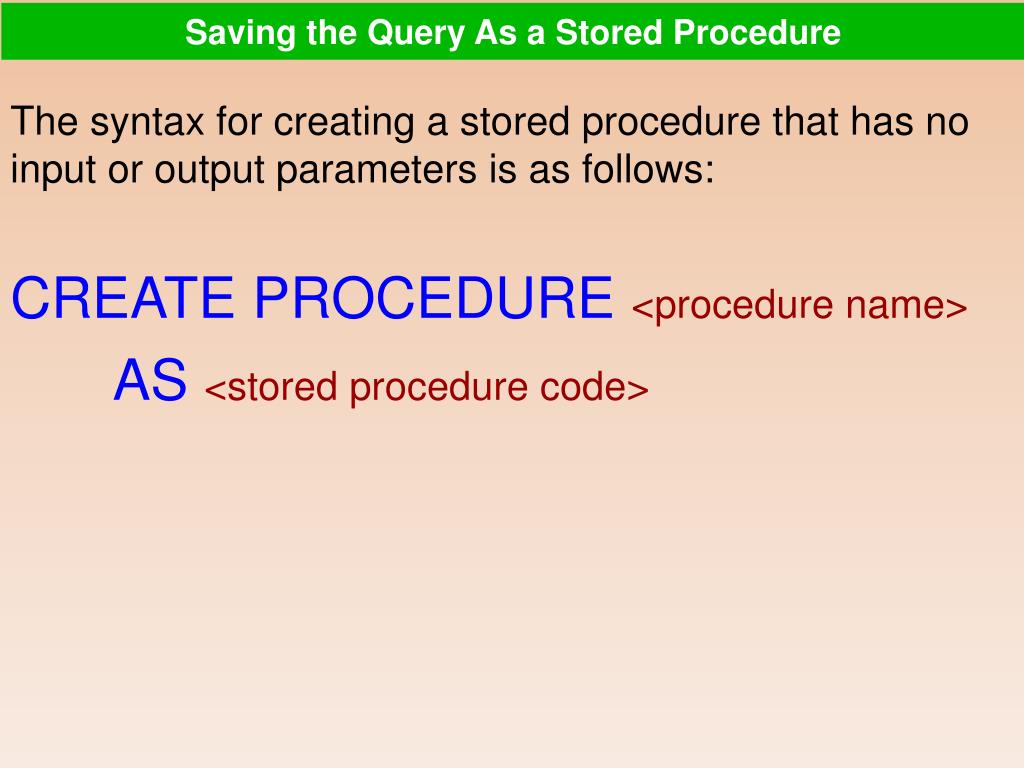 Saving the Query As a Stored Procedure

The syntax for creating a stored procedure that has no input or output parameters is as follows:

CREATE PROCEDURE <procedure name>
AS <stored procedure code>